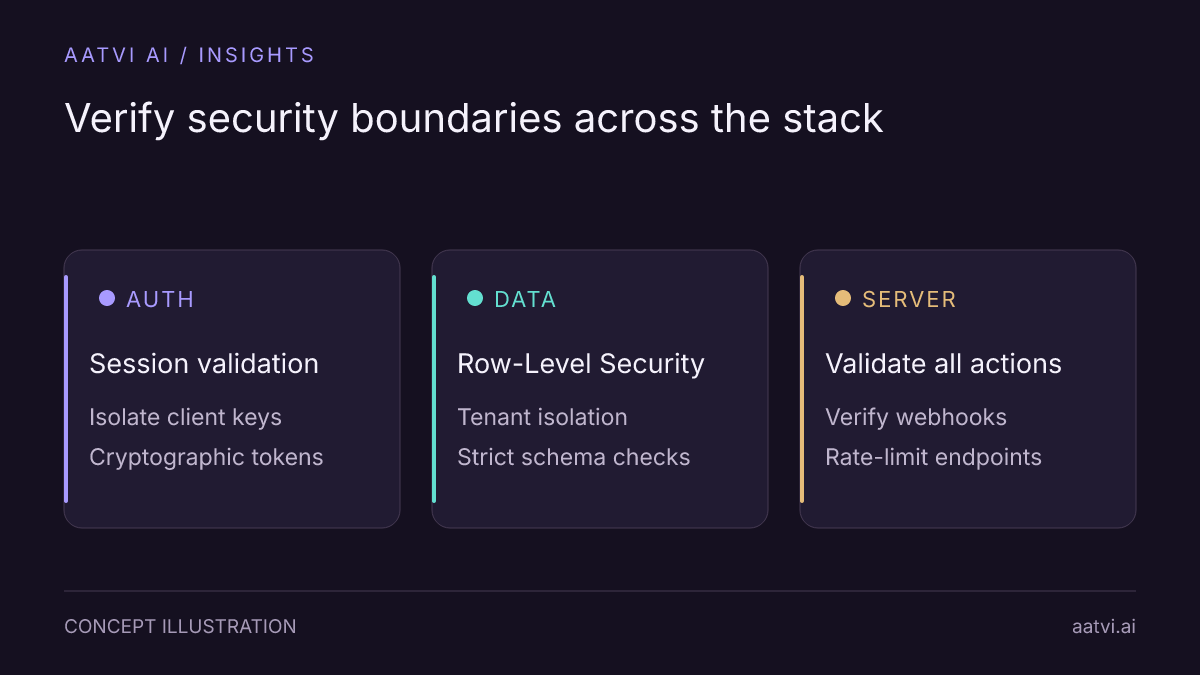 AATVI AI / INSIGHTS

Verify security boundaries across the stack

AUTH

Session validation

Isolate client keys

Cryptographic tokens

DATA

Row-Level Security

Tenant isolation

Strict schema checks

SERVER

Validate all actions

Verify webhooks

Rate-limit endpoints

CONCEPT ILLUSTRATION

aatvi.ai